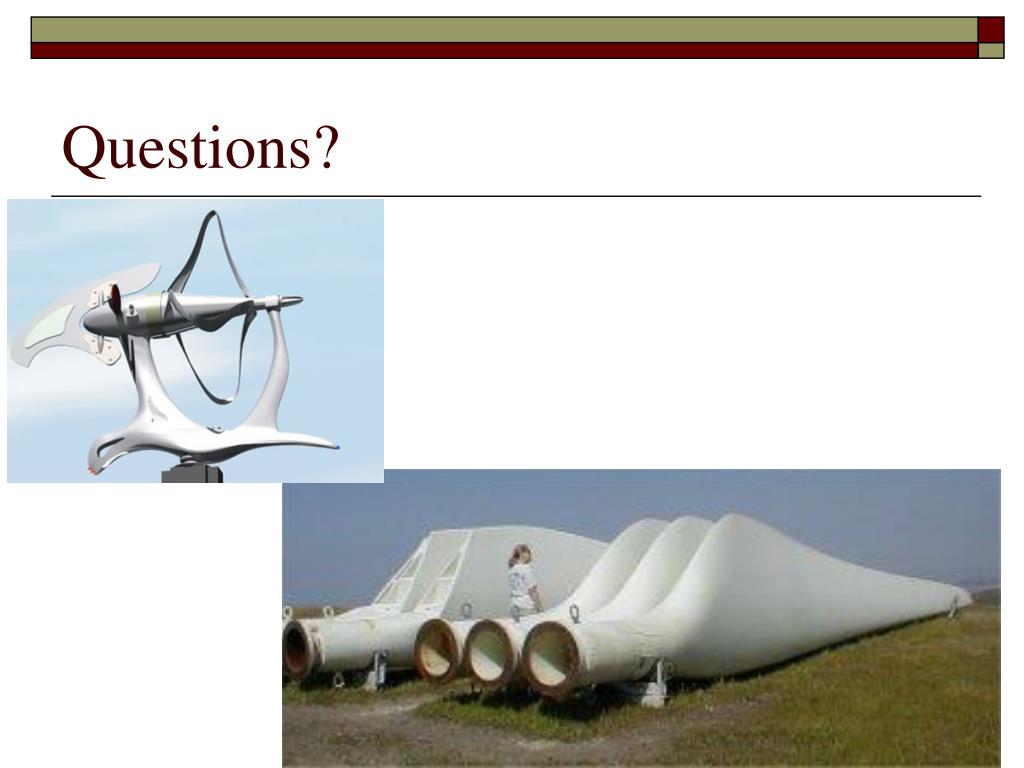 Questions?